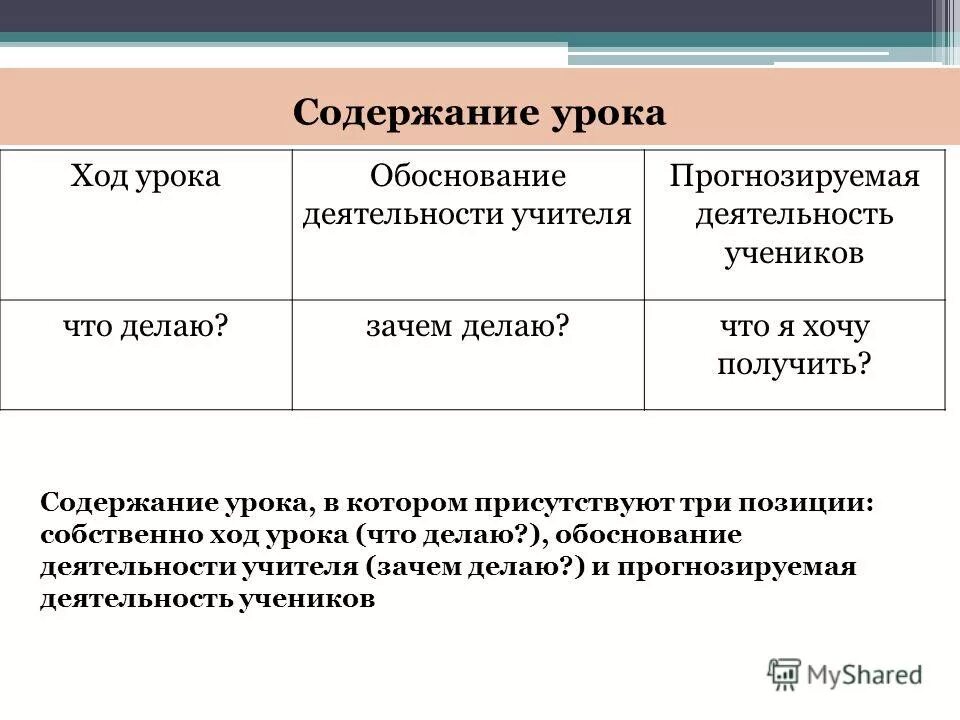 Содержание урока

| Ход урока | Обоснование деятельности учителя | Прогнозируемая деятельность учеников |
|---|---|---|
| что делаю? | зачем делаю? | что я хочу получить? |

Содержание урока, в котором присутствуют три позиции: собственно ход урока (что делаю?), обоснование деятельности учителя (зачем делаю?) и прогнозируемая деятельность учеников

MyShared